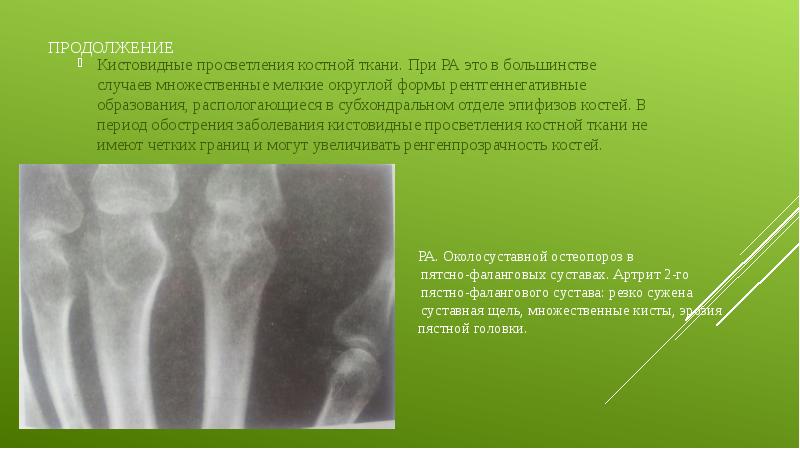 ПРОДОЛЖЕНИЕ

Кистовидные просветления костной ткани. При РА это в большинстве случаев множественные мелкие округлой формы рентгеннегативные образования, распологающиеся в субхондральном отделе эпифизов костей. В период обострения заболевания кистовидные просветления костной ткани не имеют четких границ и могут увеличивать ренгенпрозрачность костей.

РА. Околосуставной остеопороз в пятсно-фаланговых суставах. Артрит 2-го пястно-фалангового сустава: резко сужена суставная щель, множественные кисты, эрозия пястной головки.